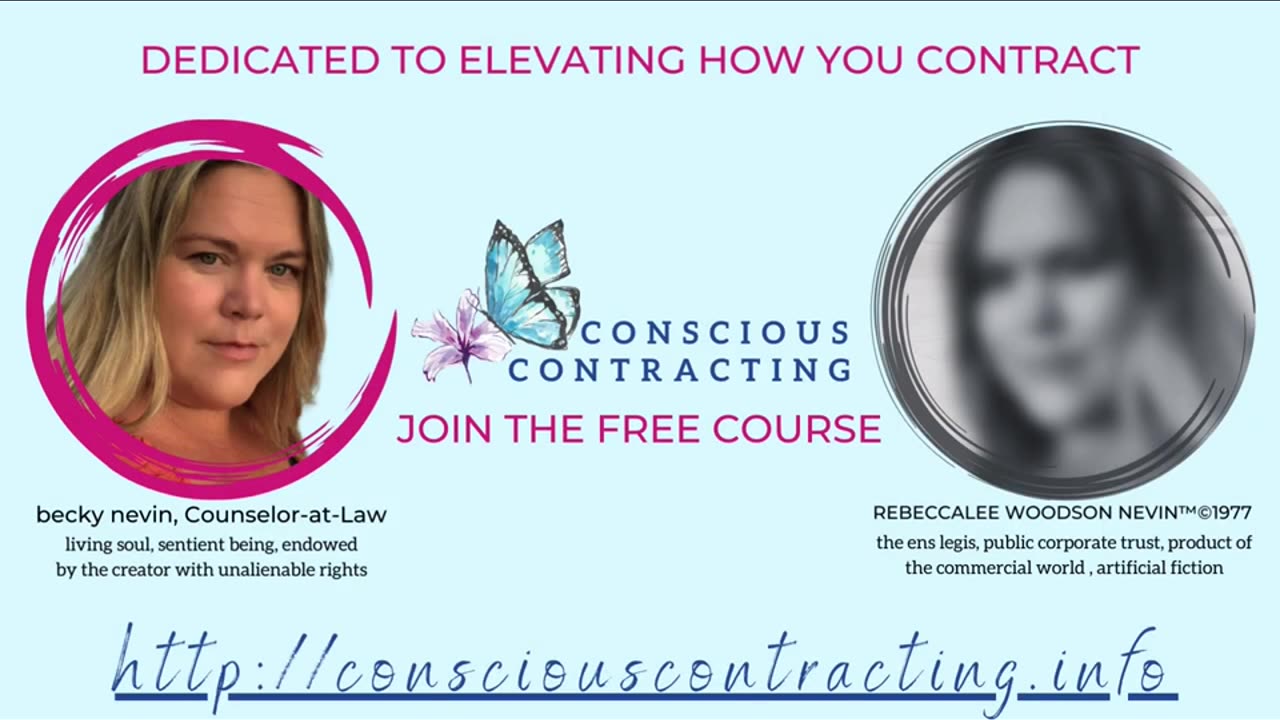 DEDICATED TO ELEVATING HOW YOU CONTRACT

CONSCIOUS CONTRACTING

JOIN THE FREE COURSE

becky nevin, Counselor-at-Law
living soul, sentient being, endowed by the creator with unalienable rights

REBECCALEE WOODSON NEVIN™©1977
the ens legis, public corporate trust, product of the commercial world , artificial fiction

http://consciouscontracting.info